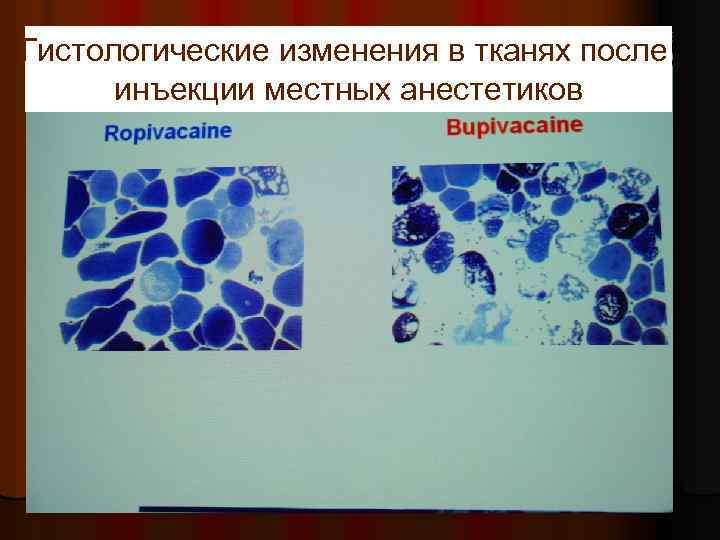 Гистологические изменения в тканях после инъекции местных анестетиков

Ropivacaine

Bupivacaine